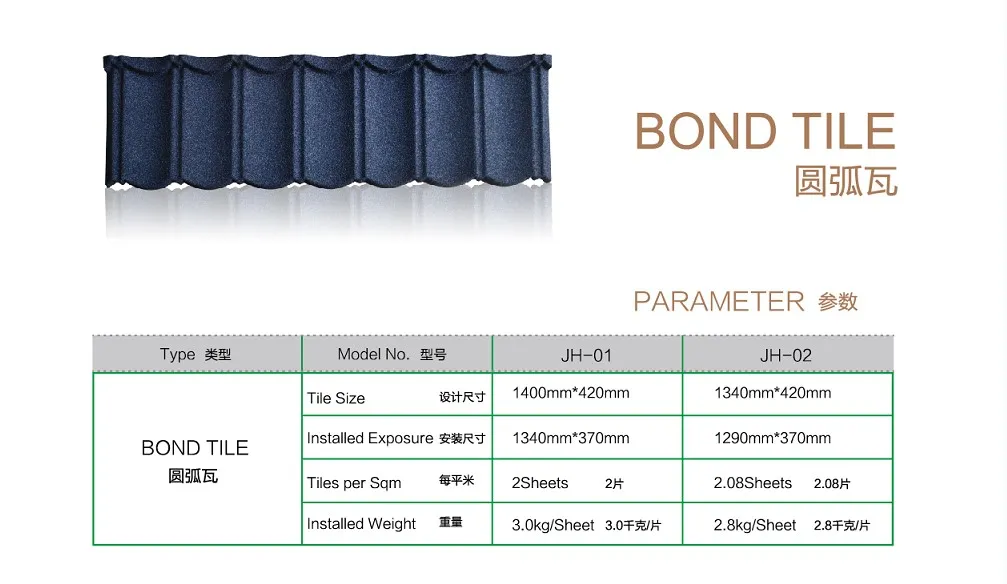 BOND TILE
圆弧瓦

PARAMETER 参数

| Type 类型 | Model No. 型号 | JH-01 | JH-02 |
|---|---|---|---|
| BOND TILE 圆弧瓦 | Tile Size 设计尺寸 | 1400mm*420mm | 1340mm*420mm |
| | Installed Exposure 安装尺寸 | 1340mm*370mm | 1290mm*370mm |
| | Tiles per Sqm 每平米 | 2Sheets 2片 | 2.08Sheets 2.08片 |
| | Installed Weight 重量 | 3.0kg/Sheet 3.0千克/片 | 2.8kg/Sheet 2.8千克/片 |